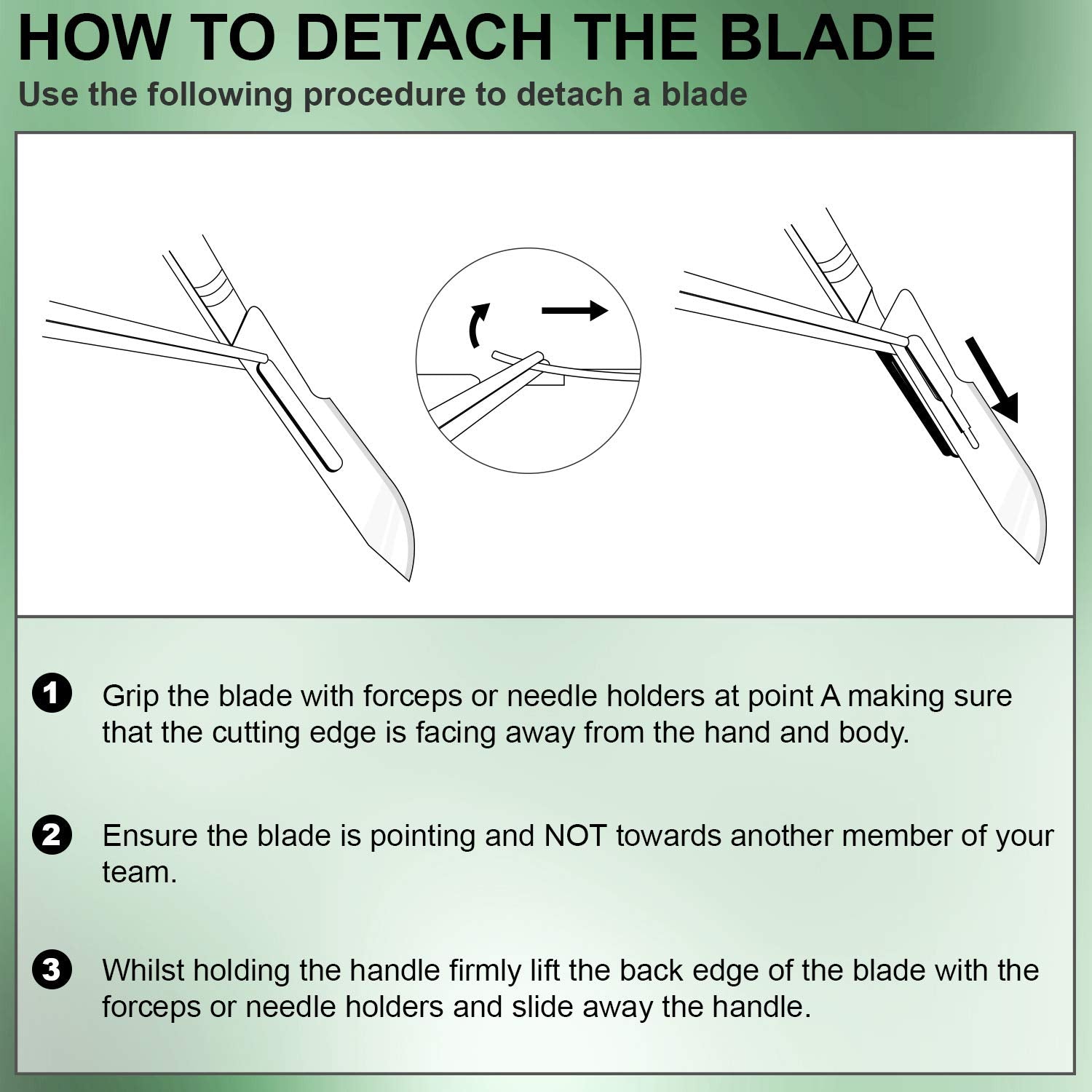 HOW TO DETACH THE BLADE

Use the following procedure to detach a blade

1 Grip the blade with forceps or needle holders at point A making sure that the cutting edge is facing away from the hand and body.

2 Ensure the blade is pointing and NOT towards another member of your team.

3 Whilst holding the handle firmly lift the back edge of the blade with the forceps or needle holders and slide away the handle.